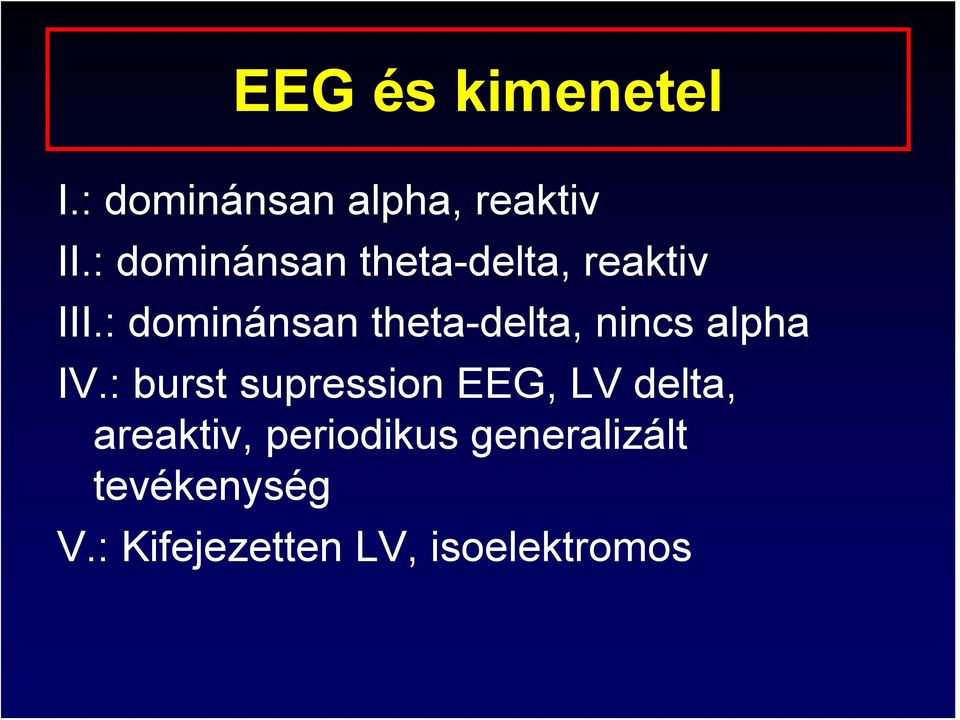 EEG és kimenetel

I.: dominánsan alpha, reaktiv

II.: dominánsan theta-delta, reaktiv

III.: dominánsan theta-delta, nincs alpha

IV.: burst supression EEG, LV delta, areaktiv, periodikus generalizált tevékenység

V.: Kifejezetten LV, isoelektromos